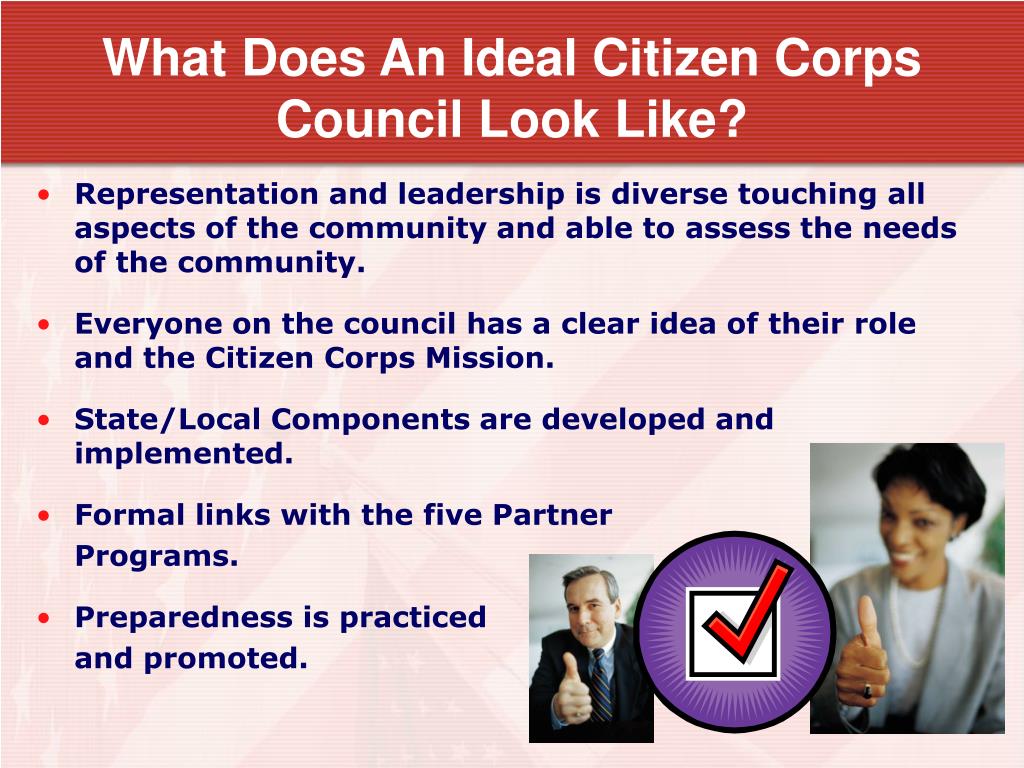 What Does An Ideal Citizen Corps Council Look Like?

• Representation and leadership is diverse touching all aspects of the community and able to assess the needs of the community.

• Everyone on the council has a clear idea of their role and the Citizen Corps Mission.

• State/Local Components are developed and implemented.

• Formal links with the five Partner Programs.

• Preparedness is practiced and promoted.